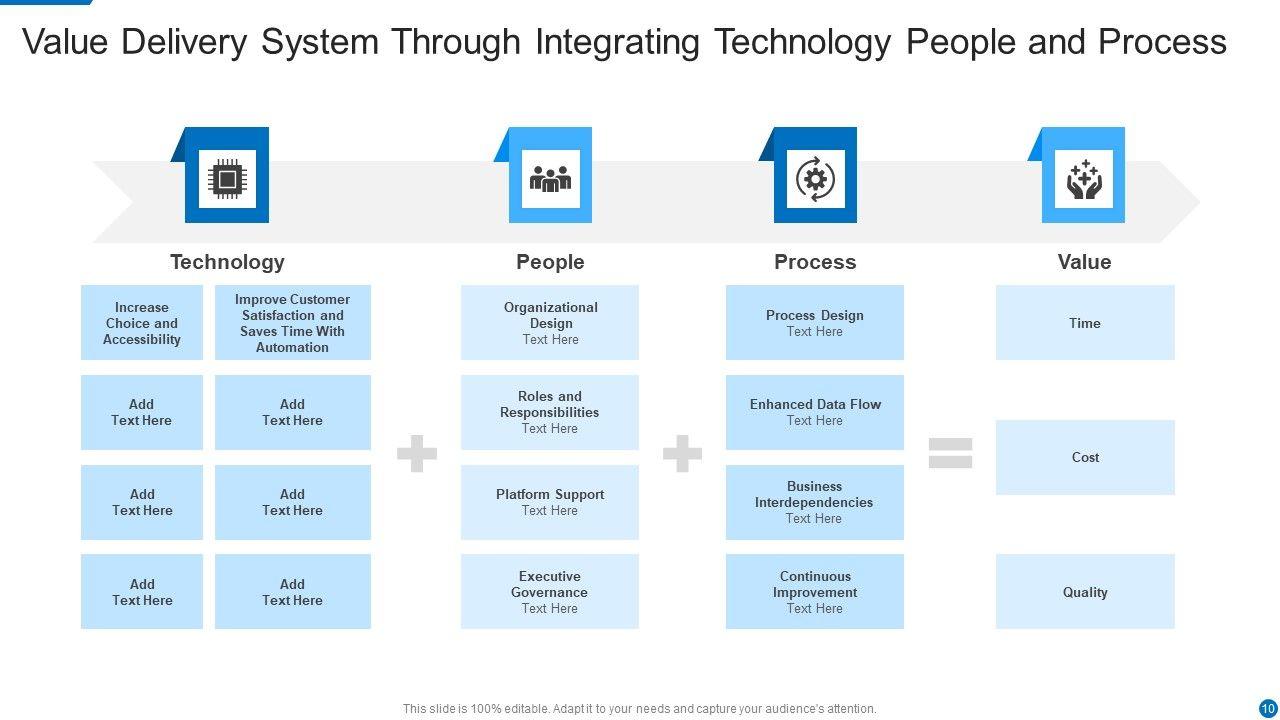 Value Delivery System Through Integrating Technology People and Process

Technology

Increase Choice and Accessibility

Improve Customer Satisfaction and Saves Time With Automation

Add Text Here

Add Text Here

Add Text Here

Add Text Here

Add Text Here

Add Text Here

People

Organizational Design
Text Here

Roles and Responsibilities
Text Here

Platform Support
Text Here

Executive Governance
Text Here

Process

Process Design
Text Here

Enhanced Data Flow
Text Here

Business Interdependencies
Text Here

Continuous Improvement
Text Here

Value

Time

Cost

Quality

This slide is 100% editable. Adapt it to your needs and capture your audience's attention.

10